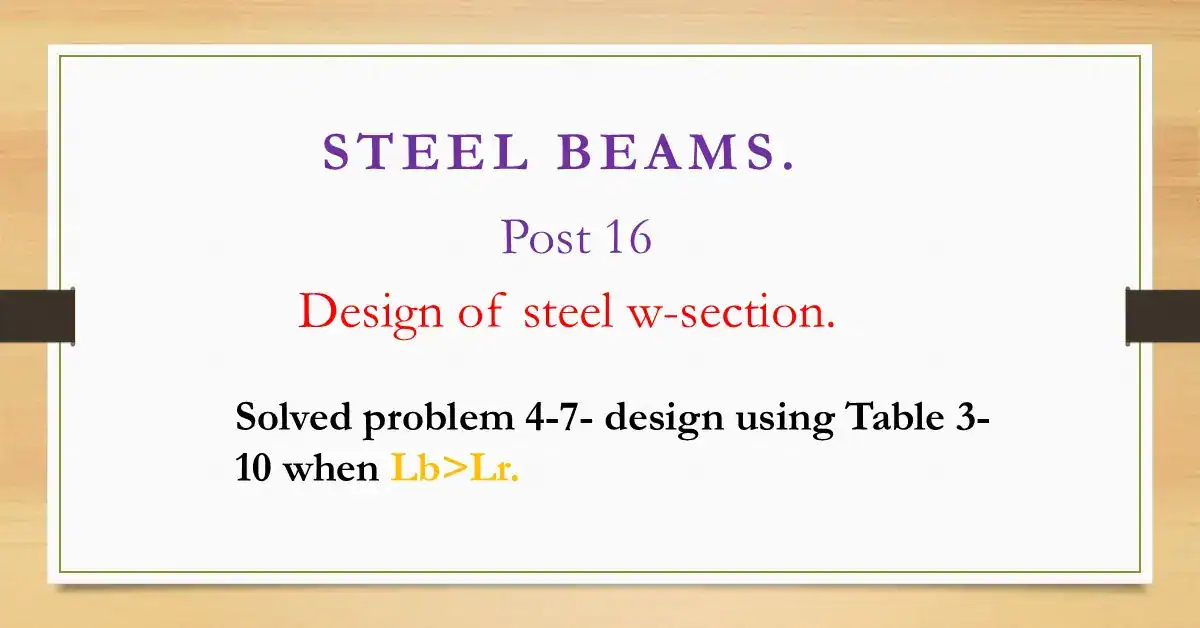 STEEL BEAMS.

Post 16

Design of steel w-section.

Solved problem 4-7- design using Table 3-10 when Lb>Lr.